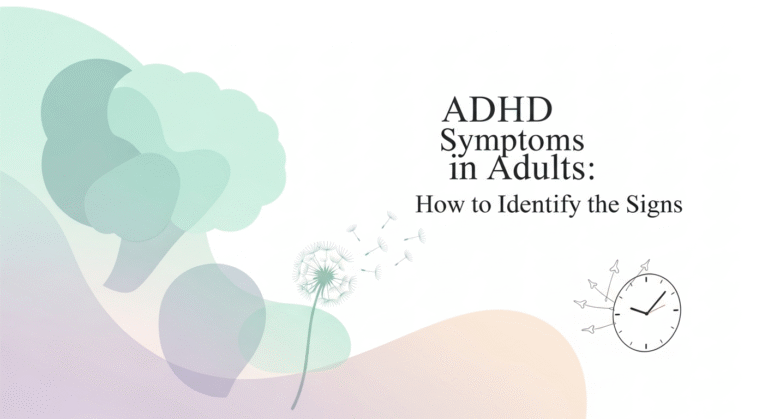 ADHD Symptoms in Adults:

How to Identify the Signs